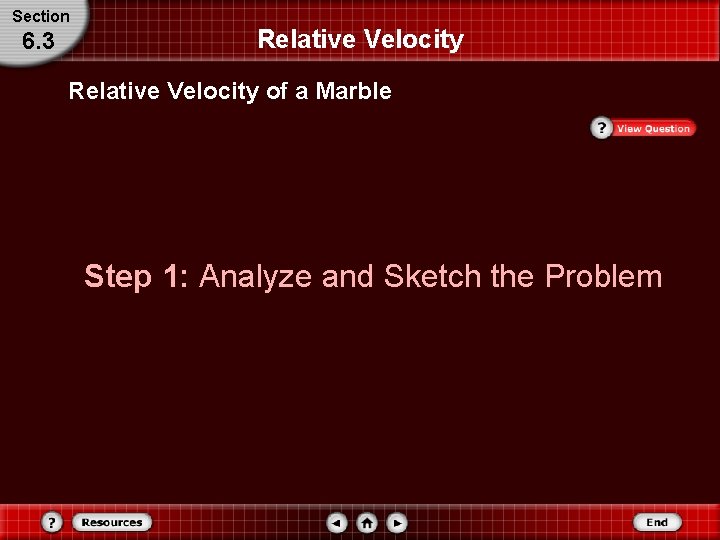 Section
6.3

Relative Velocity

Relative Velocity of a Marble

? View Question

Step 1: Analyze and Sketch the Problem

? Resources

End